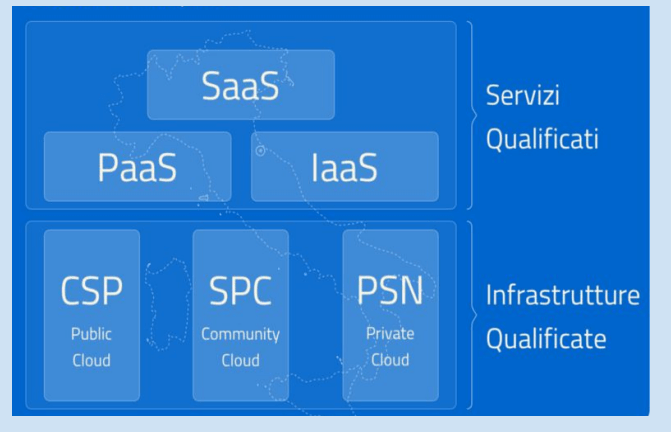 SaaS

PaaS

IaaS

Servizi Qualificati

CSP
Public Cloud

SPC
Community Cloud

PSN
Private Cloud

Infrastrutture Qualificate